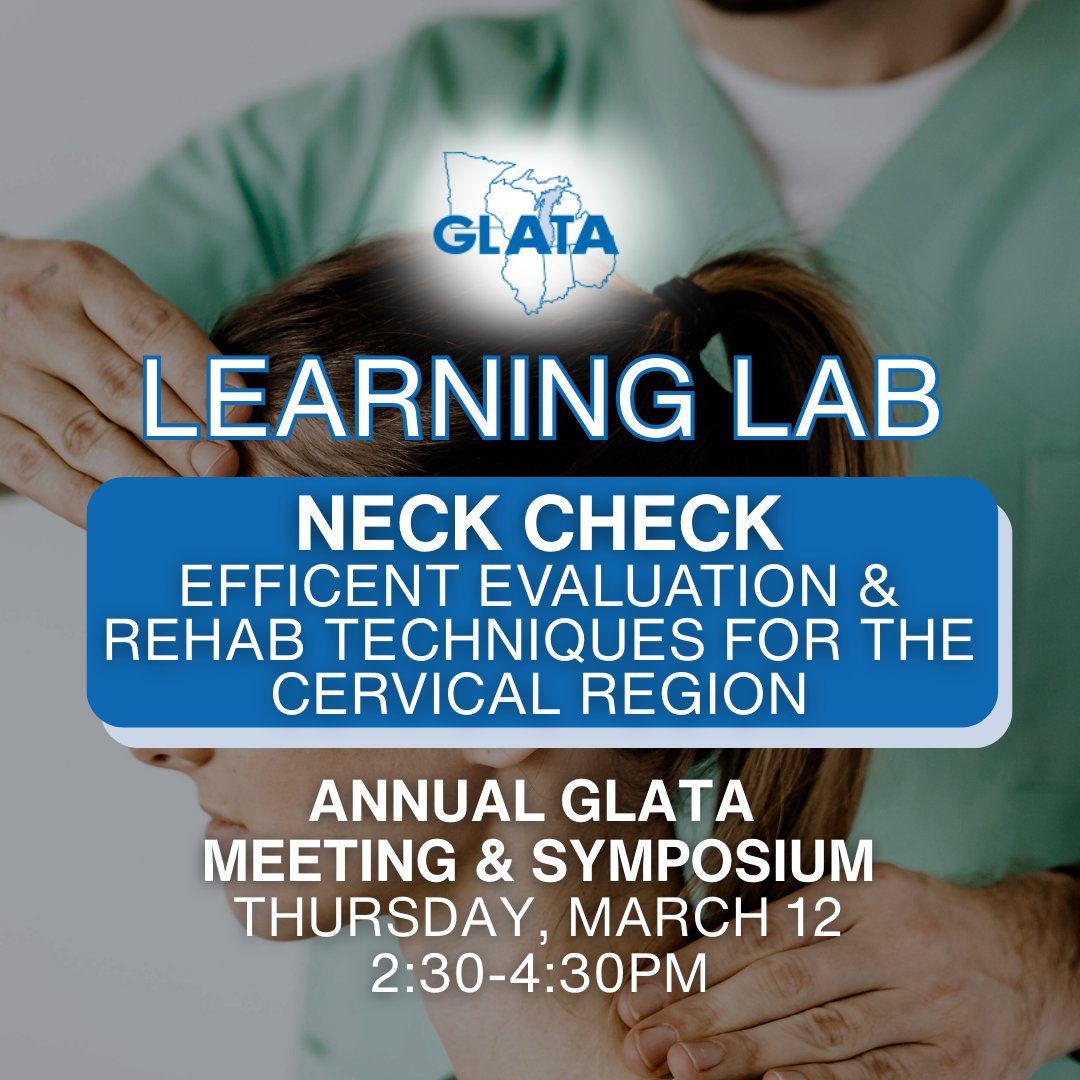 GLATA

LEARNING LAB

NECK CHECK
EFFICENT EVALUATION & REHAB TECHNIQUES FOR THE CERVICAL REGION

ANNUAL GLATA MEETING & SYMPOSIUM
THURSDAY, MARCH 12
2:30-4:30PM